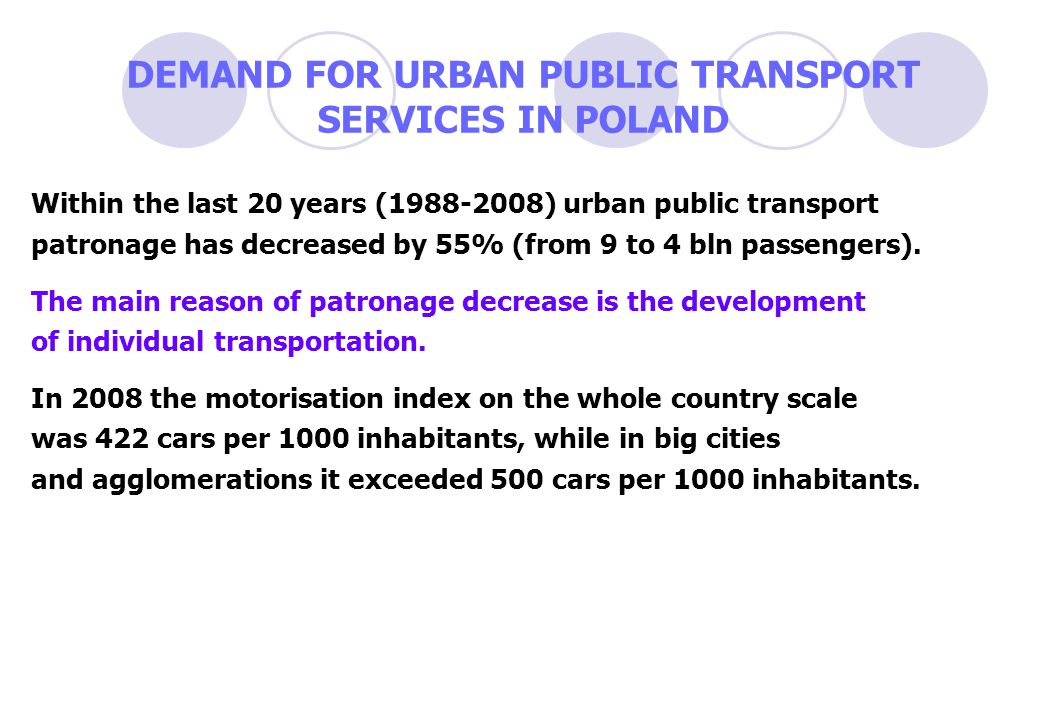 DEMAND FOR URBAN PUBLIC TRANSPORT SERVICES IN POLAND

Within the last 20 years (1988-2008) urban public transport patronage has decreased by 55% (from 9 to 4 bln passengers).

The main reason of patronage decrease is the development of individual transportation.

In 2008 the motorisation index on the whole country scale was 422 cars per 1000 inhabitants, while in big cities and agglomerations it exceeded 500 cars per 1000 inhabitants.